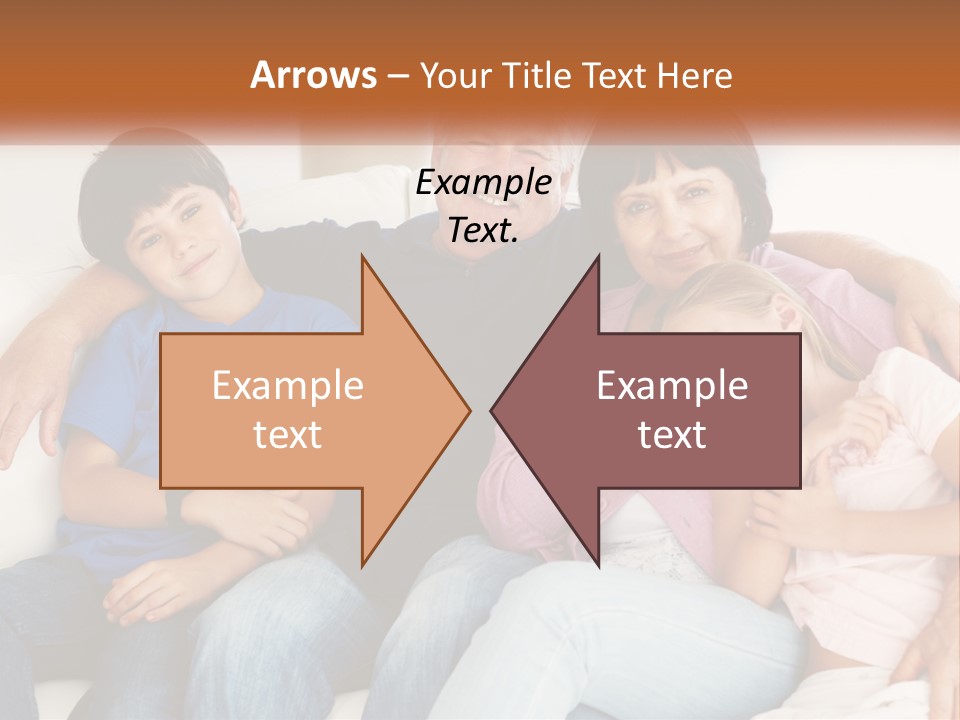 Arrows – Your Title Text Here

Example Text.

Example text

Example text